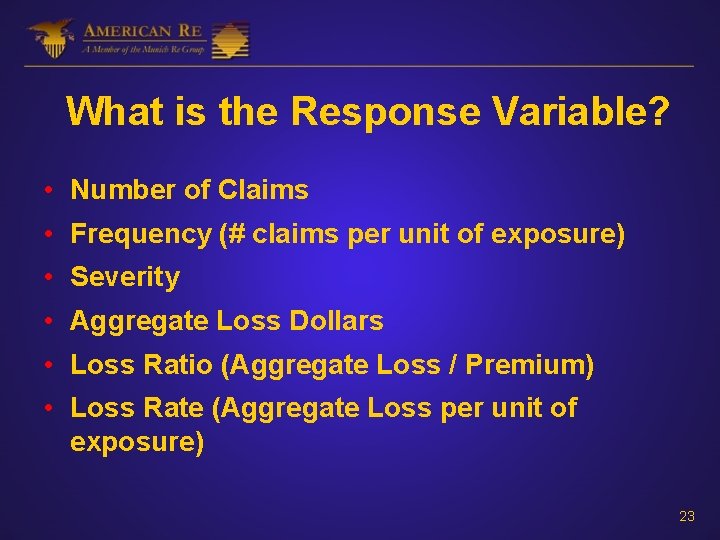 AMERICAN RE
A Member of the Munich Re Group

What is the Response Variable?

• Number of Claims
• Frequency (# claims per unit of exposure)
• Severity
• Aggregate Loss Dollars
• Loss Ratio (Aggregate Loss / Premium)
• Loss Rate (Aggregate Loss per unit of exposure)

23